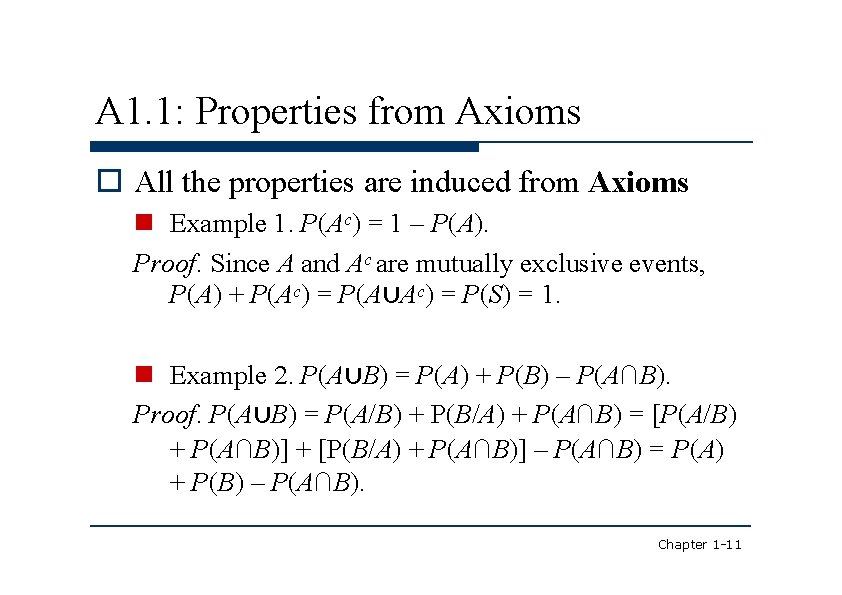 A1.1: Properties from Axioms

All the properties are induced from **Axioms**

Example 1. $P(A^c) = 1 - P(A)$.

*Proof*. Since $A$ and $A^c$ are mutually exclusive events, $P(A) + P(A^c) = P(A \cup A^c) = P(S) = 1$.

Example 2. $P(A \cup B) = P(A) + P(B) - P(A \cap B)$.

*Proof*. $P(A \cup B) = P(A/B) + P(B/A) + P(A \cap B) = [P(A/B) + P(A \cap B)] + [P(B/A) + P(A \cap B)] - P(A \cap B) = P(A) + P(B) - P(A \cap B)$.

Chapter 1-11